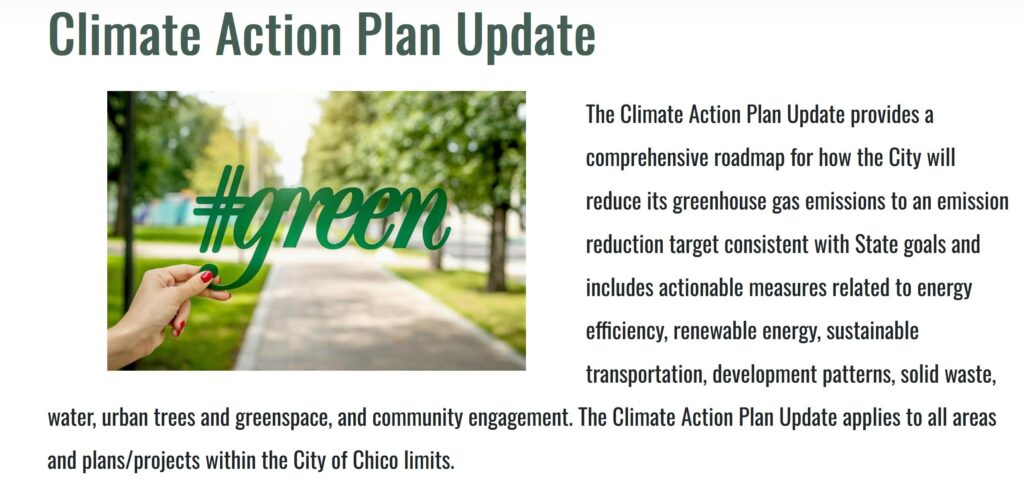 Climate Action Plan Update

#green

The Climate Action Plan Update provides a comprehensive roadmap for how the City will reduce its greenhouse gas emissions to an emission reduction target consistent with State goals and includes actionable measures related to energy efficiency, renewable energy, sustainable transportation, development patterns, solid waste, water, urban trees and greenspace, and community engagement. The Climate Action Plan Update applies to all areas and plans/projects within the City of Chico limits.